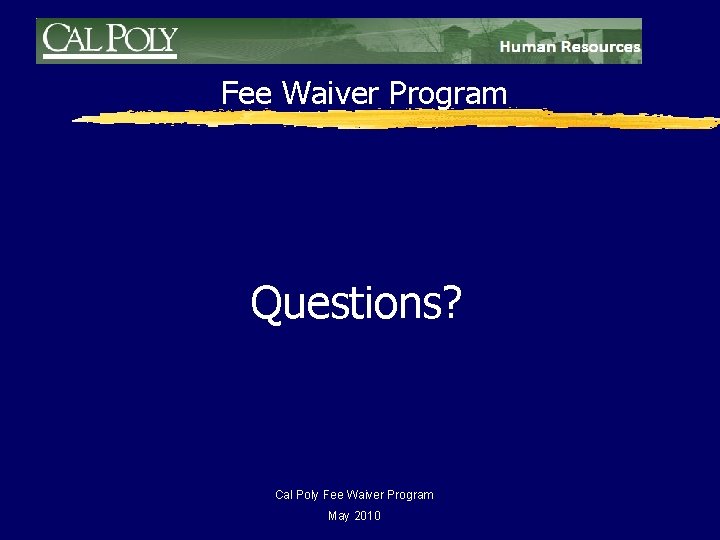 CAL POLY
Human Resources

Fee Waiver Program

Questions?

Cal Poly Fee Waiver Program
May 2010